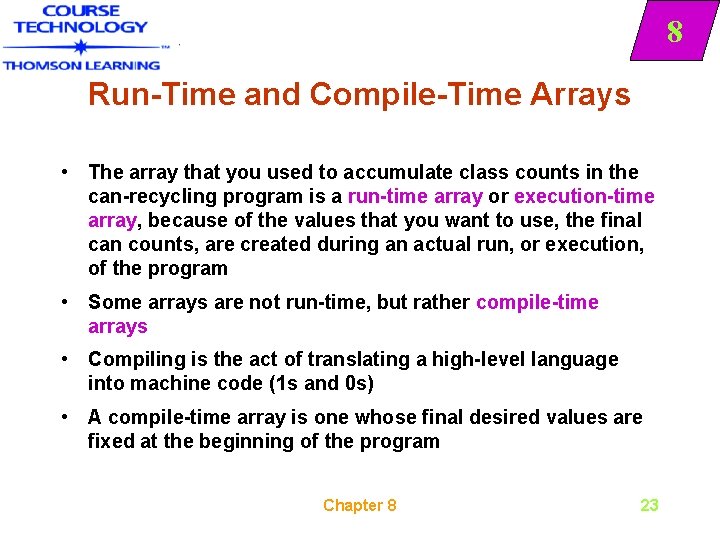 COURSE TECHNOLOGY
THOMSON LEARNING

8

Run-Time and Compile-Time Arrays

• The array that you used to accumulate class counts in the can-recycling program is a run-time array or execution-time array, because of the values that you want to use, the final can counts, are created during an actual run, or execution, of the program

• Some arrays are not run-time, but rather compile-time arrays

• Compiling is the act of translating a high-level language into machine code (1s and 0s)

• A compile-time array is one whose final desired values are fixed at the beginning of the program

Chapter 8

23